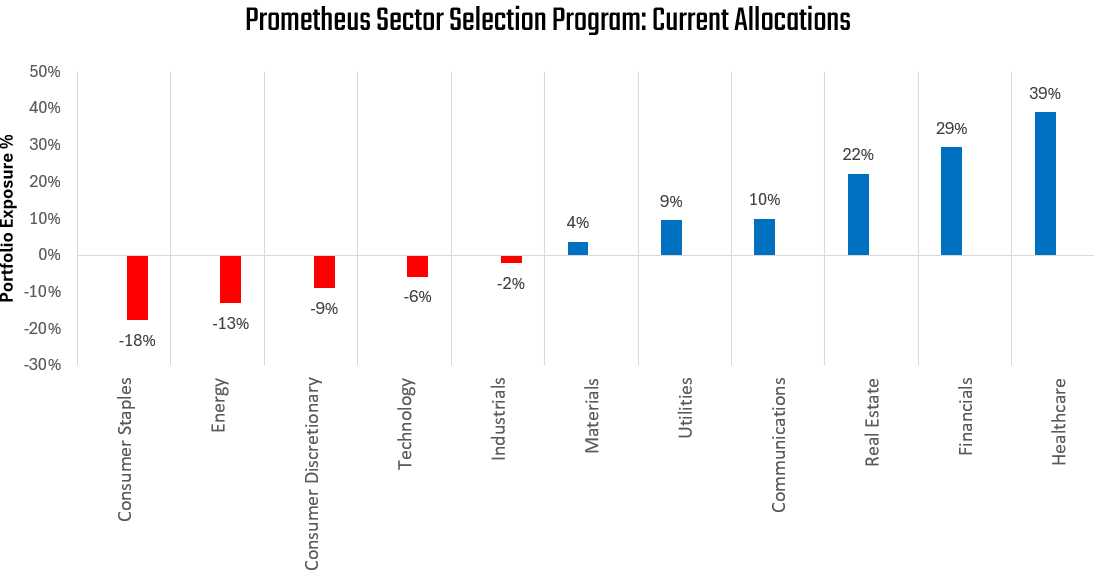 Prometheus Sector Selection Program: Current Allocations

Portfolio Exposure %

50%
40%
30%
20%
10%
0%
-10%
-20%
-30%

-18%
-13%
-9%
-6%
-2%
4%
9%
10%
22%
29%
39%

Consumer Staples
Energy
Consumer Discretionary
Technology
Industrials
Materials
Utilities
Communications
Real Estate
Financials
Healthcare